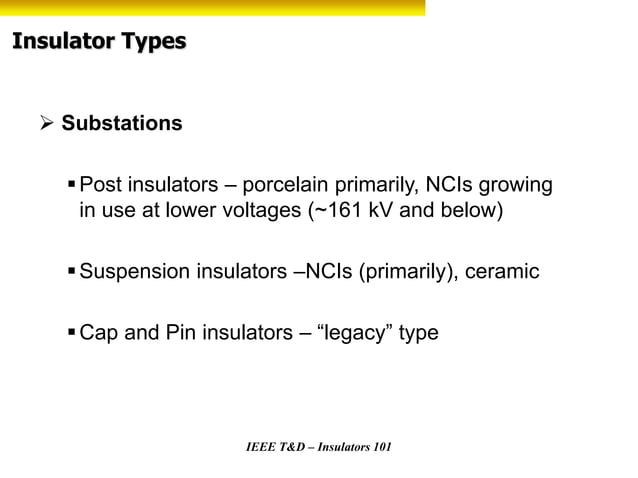 Insulator Types

➢ Substations

▪ Post insulators – porcelain primarily, NCIs growing in use at lower voltages (~161 kV and below)

▪ Suspension insulators –NCIs (primarily), ceramic

▪ Cap and Pin insulators – “legacy” type

IEEE T&D – Insulators 101